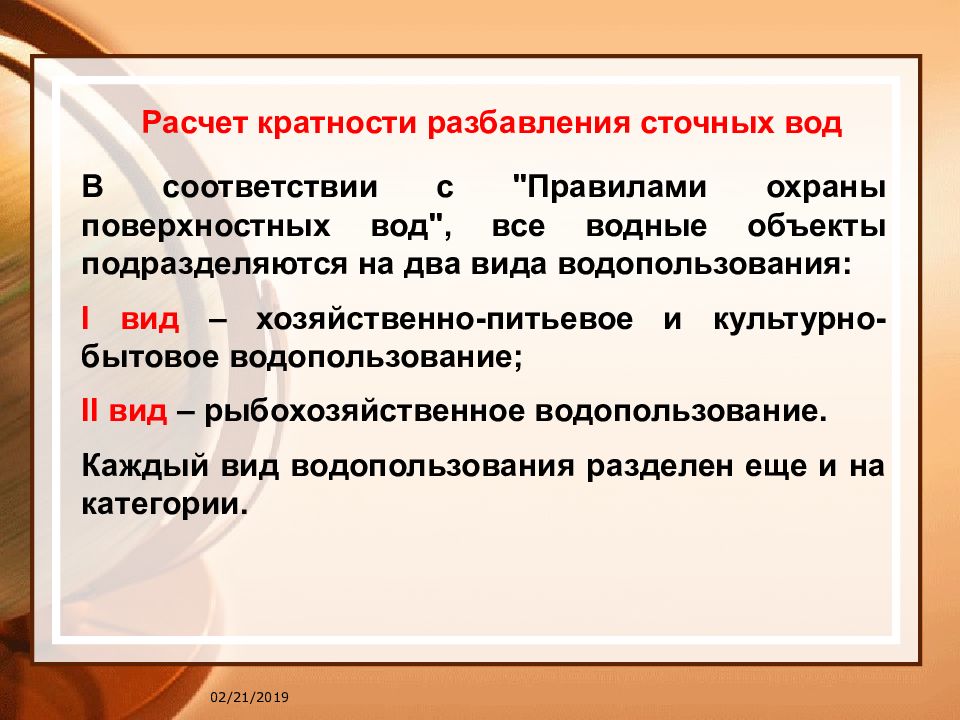 Расчет кратности разбавления сточных вод

В соответствии с "Правилами охраны поверхностных вод", все водные объекты подразделяются на два вида водопользования:

I вид – хозяйственно-питьевое и культурно-бытовое водопользование;

II вид – рыбохозяйственное водопользование.

Каждый вид водопользования разделен еще и на категории.

02/21/2019